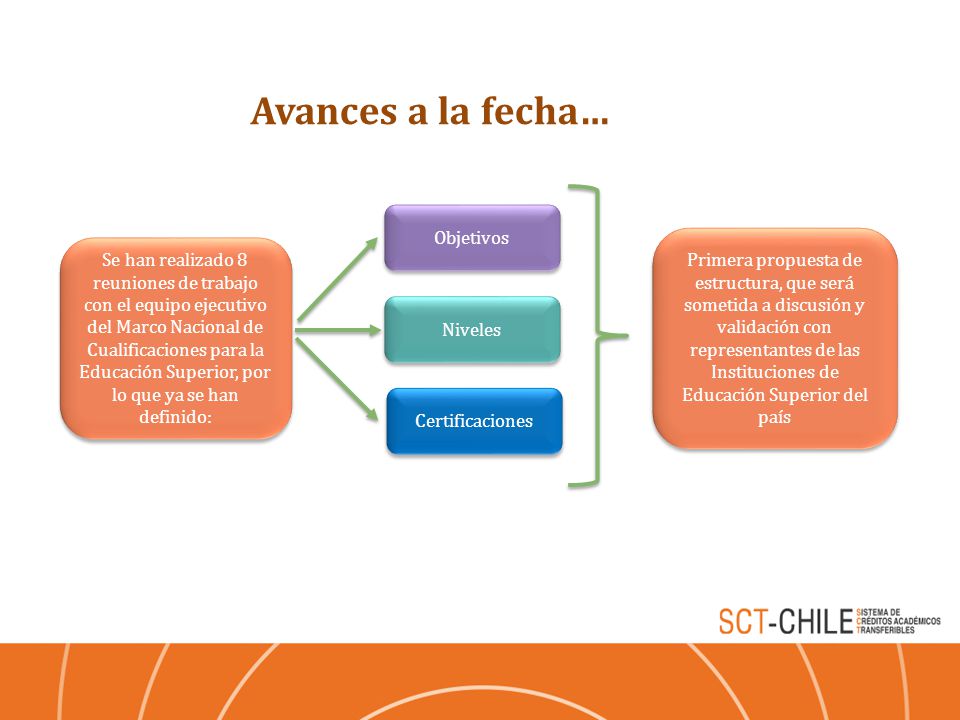 Avances a la fecha…

Se han realizado 8 reuniones de trabajo con el equipo ejecutivo del Marco Nacional de Cualificaciones para la Educación Superior, por lo que ya se han definido:

Objetivos

Niveles

Certificaciones

Primera propuesta de estructura, que será sometida a discusión y validación con representantes de las Instituciones de Educación Superior del país

SCT-CHILE SISTEMA DE CRÉDITOS ACADÉMICOS TRANSFERIBLES